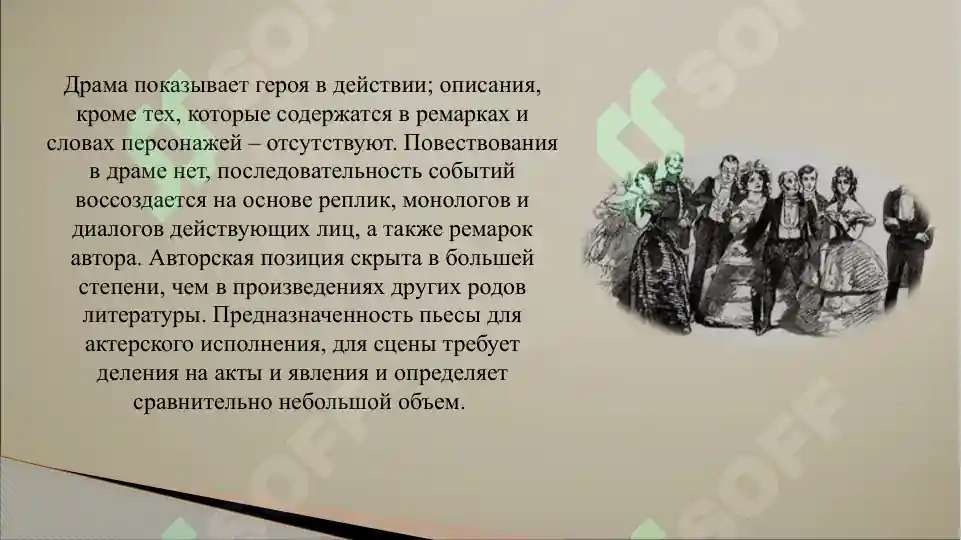 Драма показывает героя в действии; описания, кроме тех, которые содержатся в ремарках и словах персонажей – отсутствуют. Повествования в драме нет, последовательность событий воссоздается на основе реплик, монологов и диалогов действующих лиц, а также ремарок автора. Авторская позиция скрыта в большей степени, чем в произведениях других родов литературы. Предназначенность пьесы для актерского исполнения, для сцены требует деления на акты и явления и определяет сравнительно небольшой объем.

SOFF
SOFF
SOFF